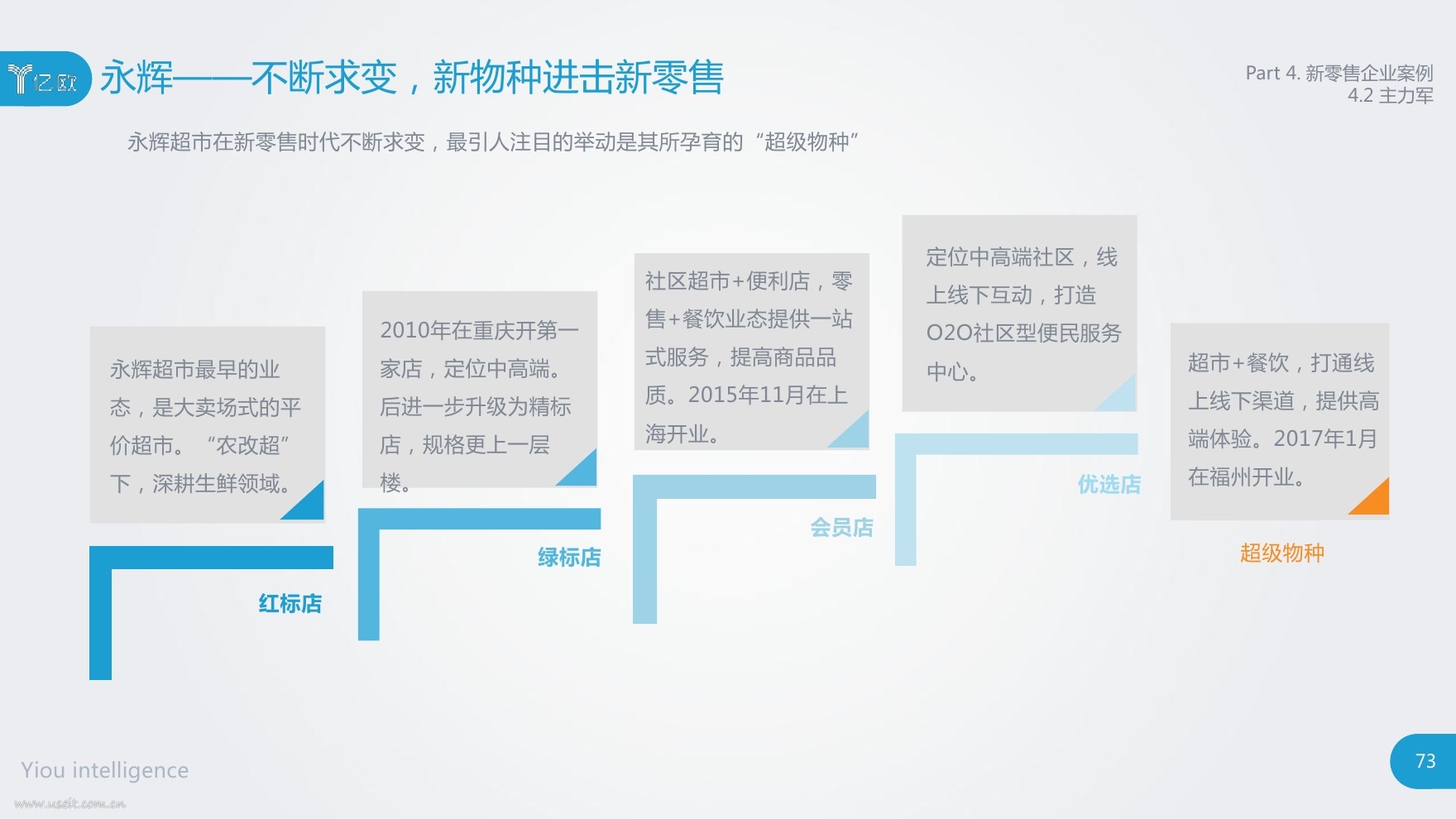 亿欧

永辉——不断求变，新物种进击新零售

Part 4. 新零售企业案例
4.2 主力军

永辉超市在新零售时代不断求变，最引人注目的举动是其所孕育的“超级物种”

永辉超市最早的业态，是大卖场式的平价超市。“农改超”下，深耕生鲜领域。

红标店

2010年在重庆开第一家店，定位中高端。后进一步升级为精标店，规格更上一层楼。

绿标店

社区超市+便利店，零售+餐饮业态提供一站式服务，提高商品品质。2015年11月在上海开业。

会员店

定位中高端社区，线上线下互动，打造O2O社区型便民服务中心。

优选店

超市+餐饮，打通线上线下渠道，提供高端体验。2017年1月在福州开业。

超级物种

Yiou intelligence

www.useit.com.cn

73